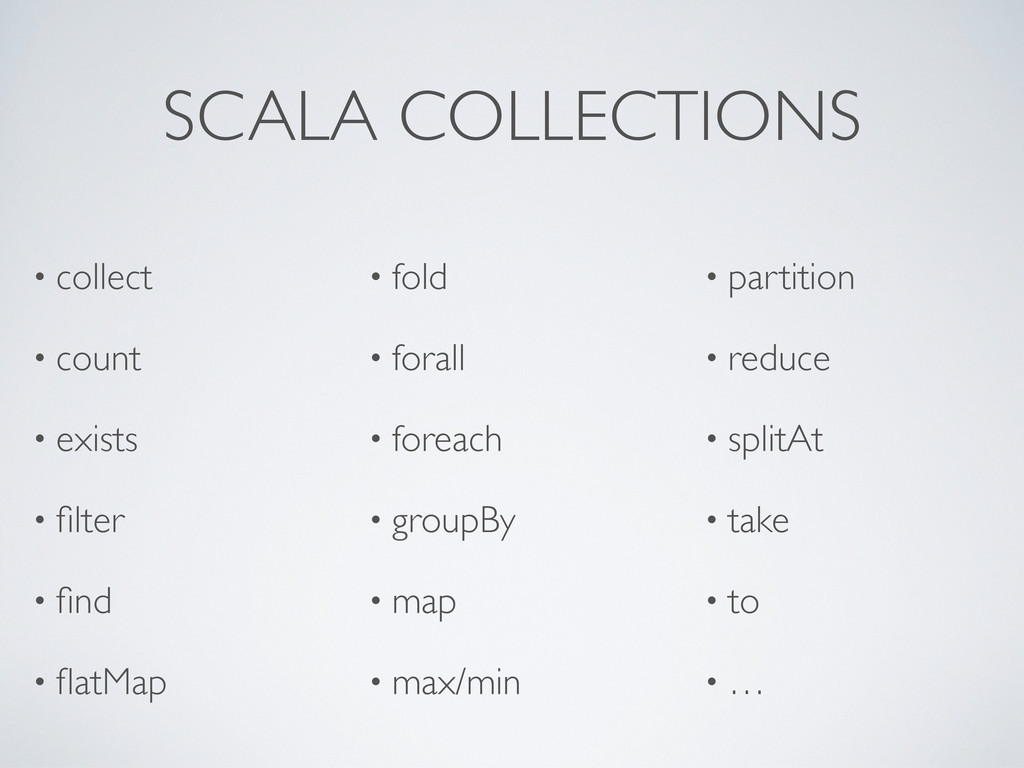 SCALA COLLECTIONS

• collect
• count
• exists
• filter
• find
• flatMap

• fold
• forall
• foreach
• groupBy
• map
• max/min

• partition
• reduce
• splitAt
• take
• to
• …